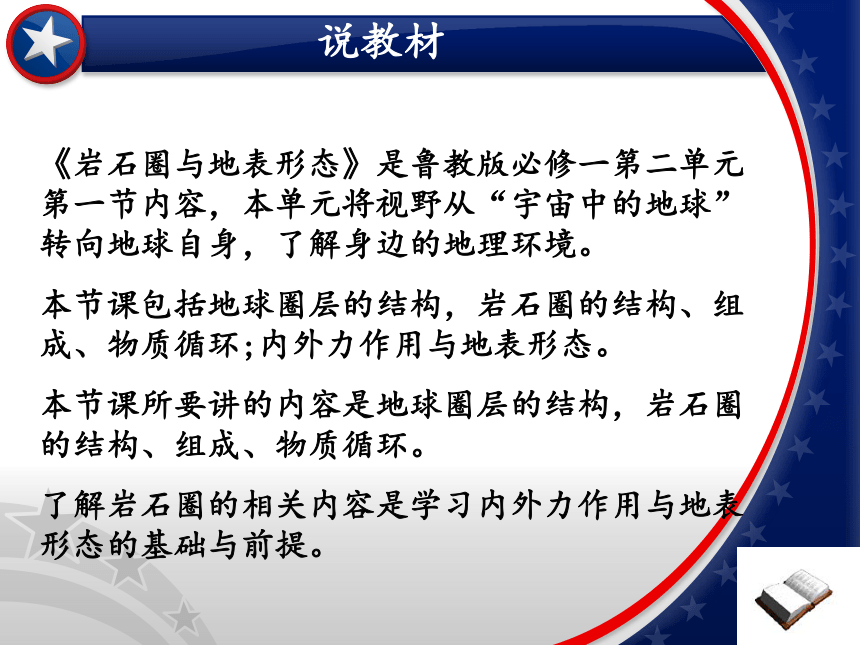 说教材

《岩石圈与地表形态》是鲁教版必修一第二单元第一节内容，本单元将视野从“宇宙中的地球”转向地球自身，了解身边的地理环境。

本节课包括地球圈层的结构，岩石圈的结构、组成、物质循环;内外力作用与地表形态。

本节课所要讲的内容是地球圈层的结构，岩石圈的结构、组成、物质循环。

了解岩石圈的相关内容是学习内外力作用与地表形态的基础与前提。